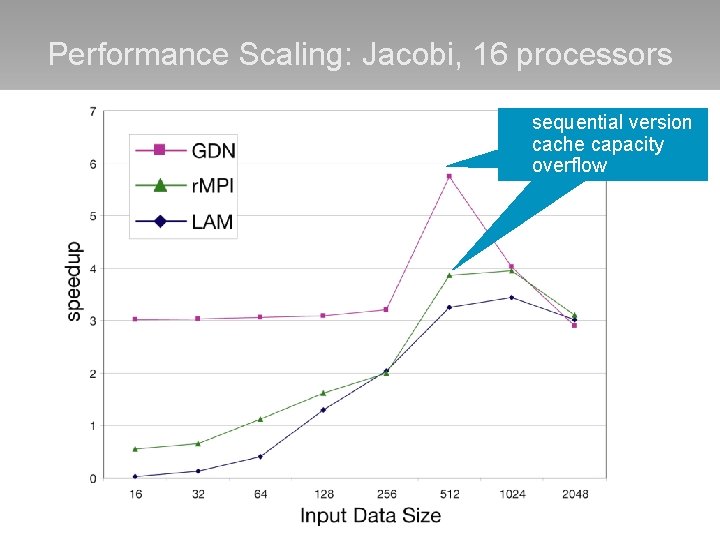 Performance Scaling: Jacobi, 16 processors

sequential version cache capacity overflow

GDN
rMPI
LAM

speedup

7
6
5
4
3
2
1
0

16
32
64
128
256
512
1024
2048

Input Data Size